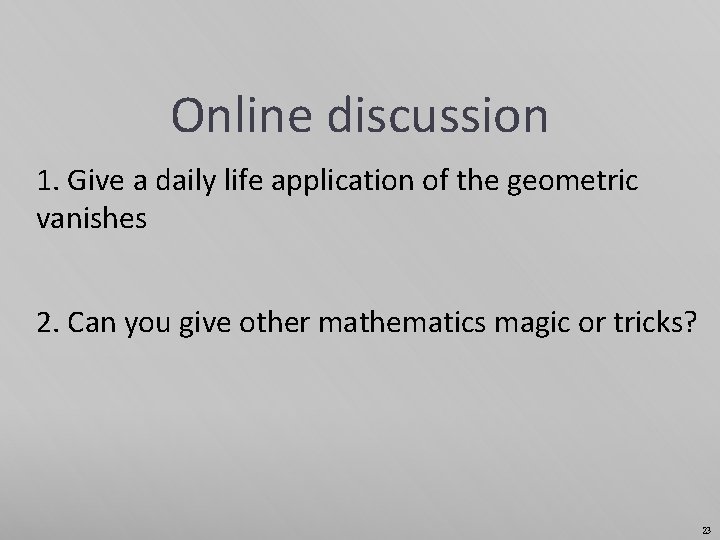 Online discussion

1. Give a daily life application of the geometric vanishes

2. Can you give other mathematics magic or tricks?

23